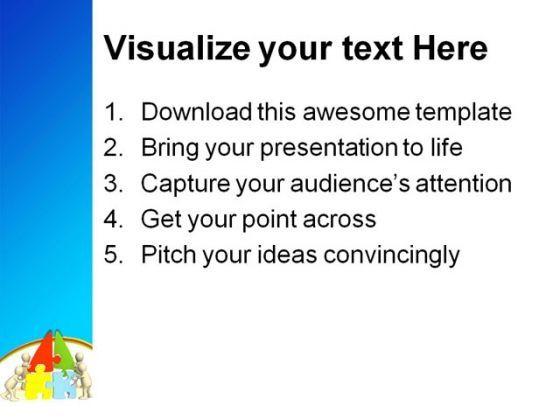 Visualize your text Here

1. Download this awesome template
2. Bring your presentation to life
3. Capture your audience's attention
4. Get your point across
5. Pitch your ideas convincingly